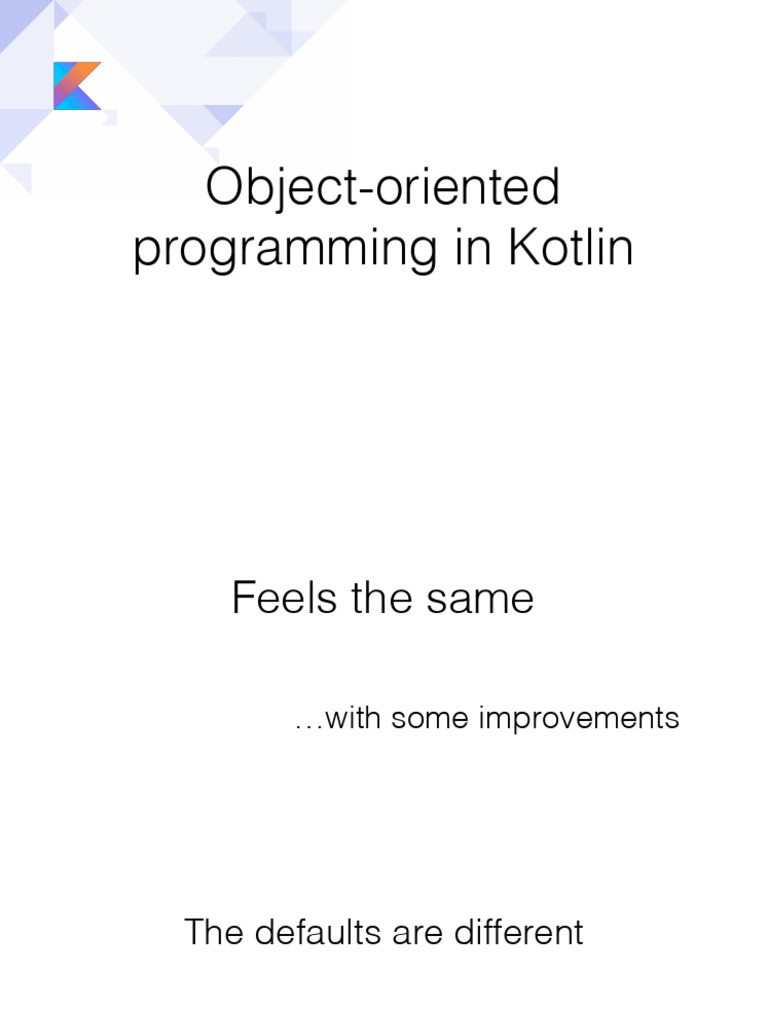 Object-oriented programming in Kotlin

Feels the same

…with some improvements

The defaults are different